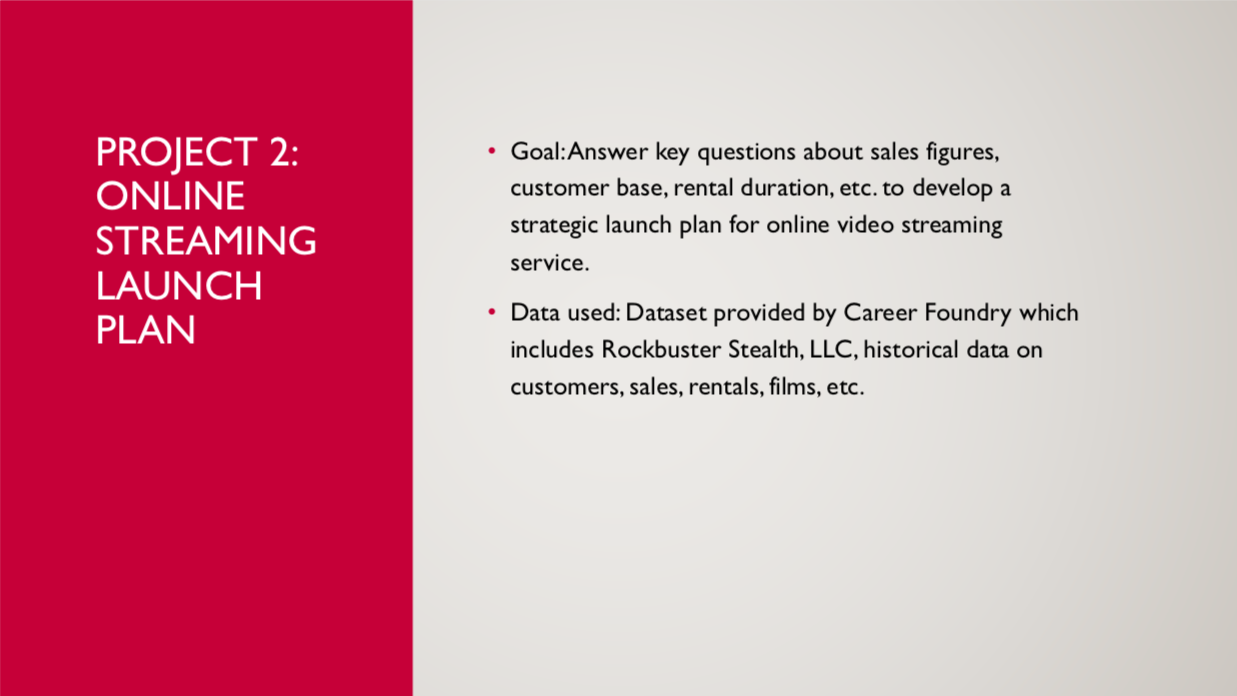 PROJECT 2: ONLINE STREAMING LAUNCH PLAN

• Goal: Answer key questions about sales figures, customer base, rental duration, etc. to develop a strategic launch plan for online video streaming service.

• Data used: Dataset provided by Career Foundry which includes Rockbuster Stealth, LLC, historical data on customers, sales, rentals, films, etc.